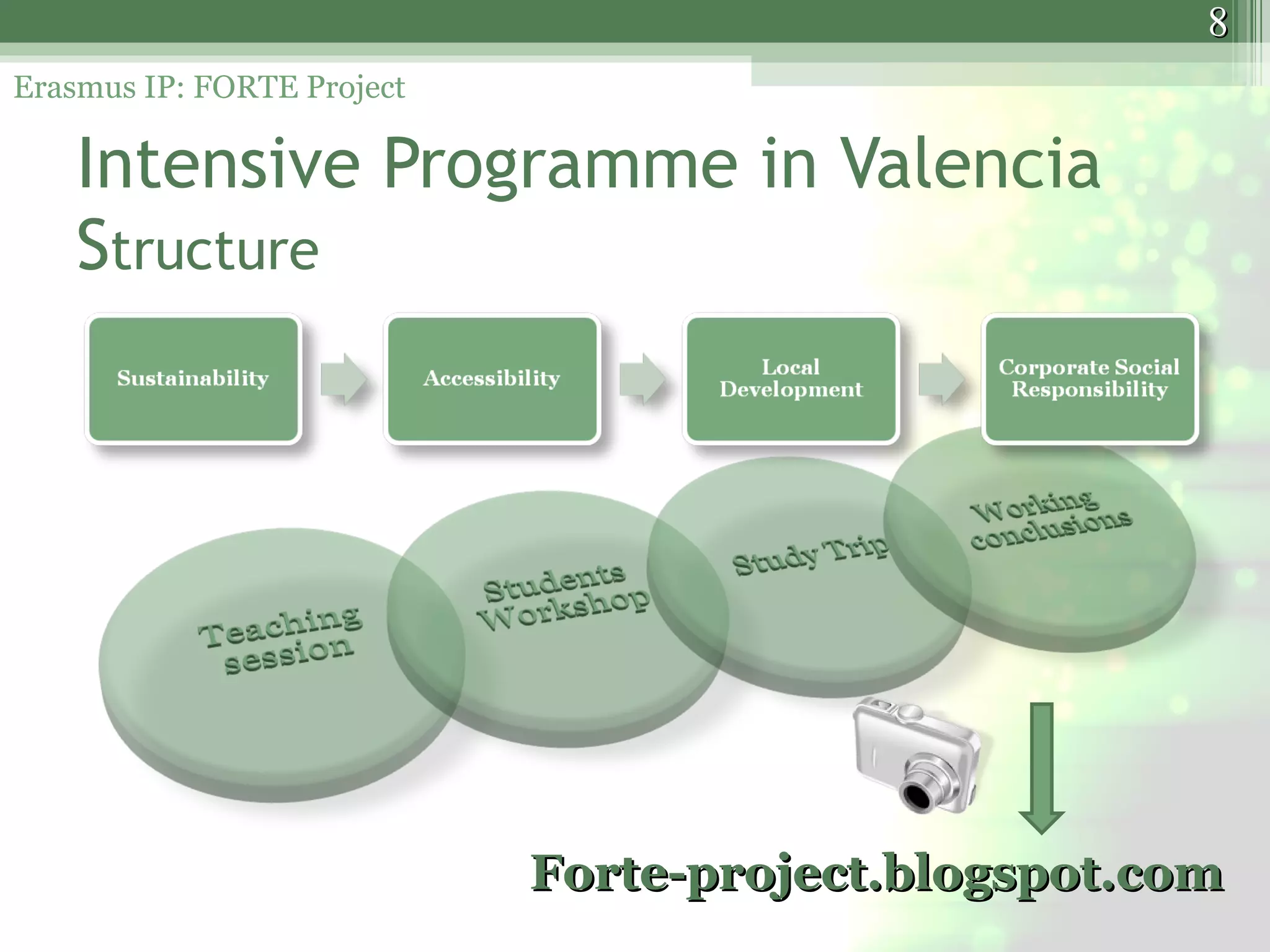 8

Erasmus IP: FORTE Project

Intensive Programme in Valencia
Structure

Sustainability

Accessibility

Local Development

Corporate Social Responsibility

Teaching session

Students Workshop

Study Trip

Working conclusions

Forte-project.blogspot.com